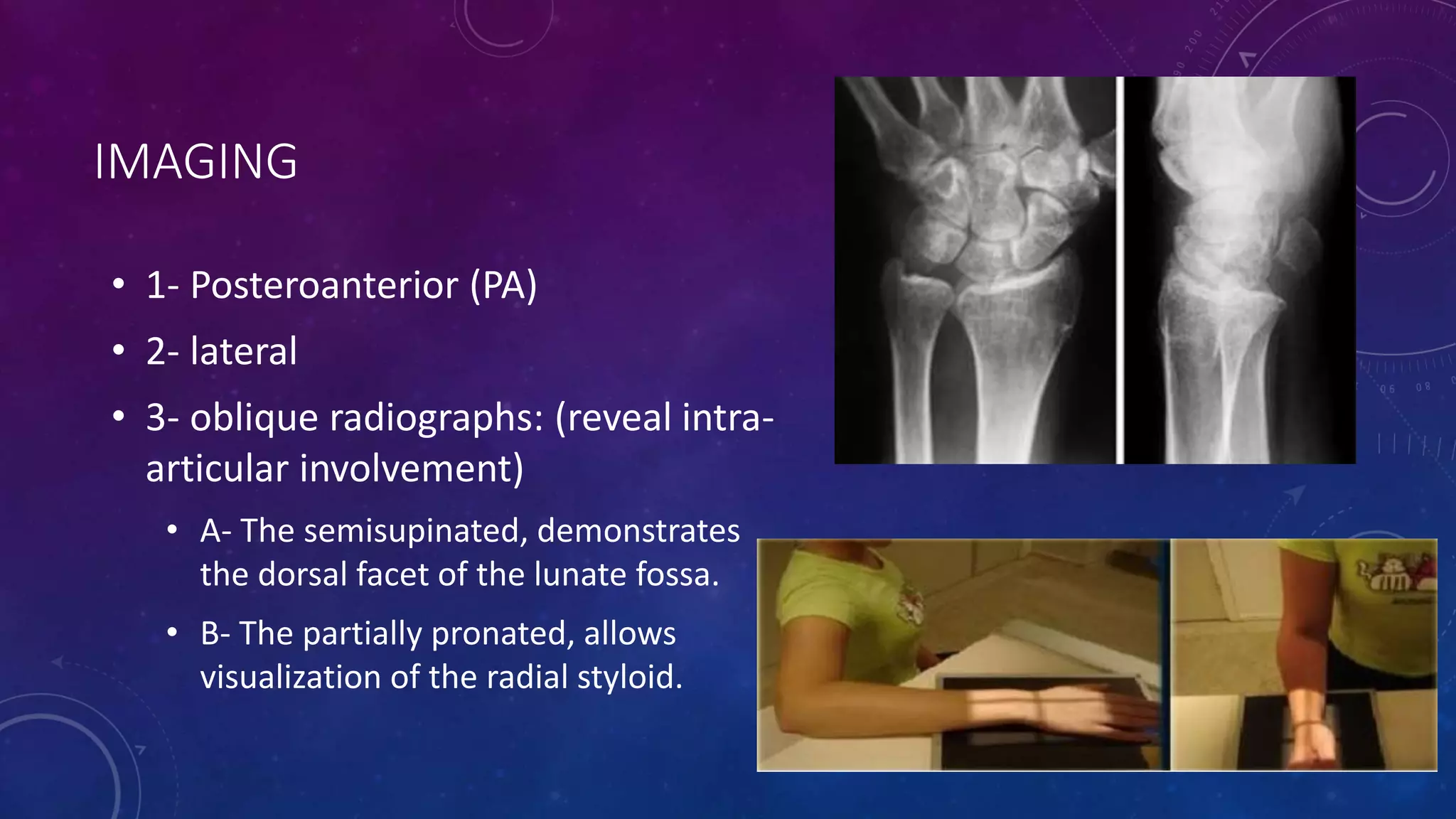 IMAGING

• 1- Posteroanterior (PA)
• 2- lateral
• 3- oblique radiographs: (reveal intra-articular involvement)
  • A- The semisupinated, demonstrates the dorsal facet of the lunate fossa.
  • B- The partially pronated, allows visualization of the radial styloid.